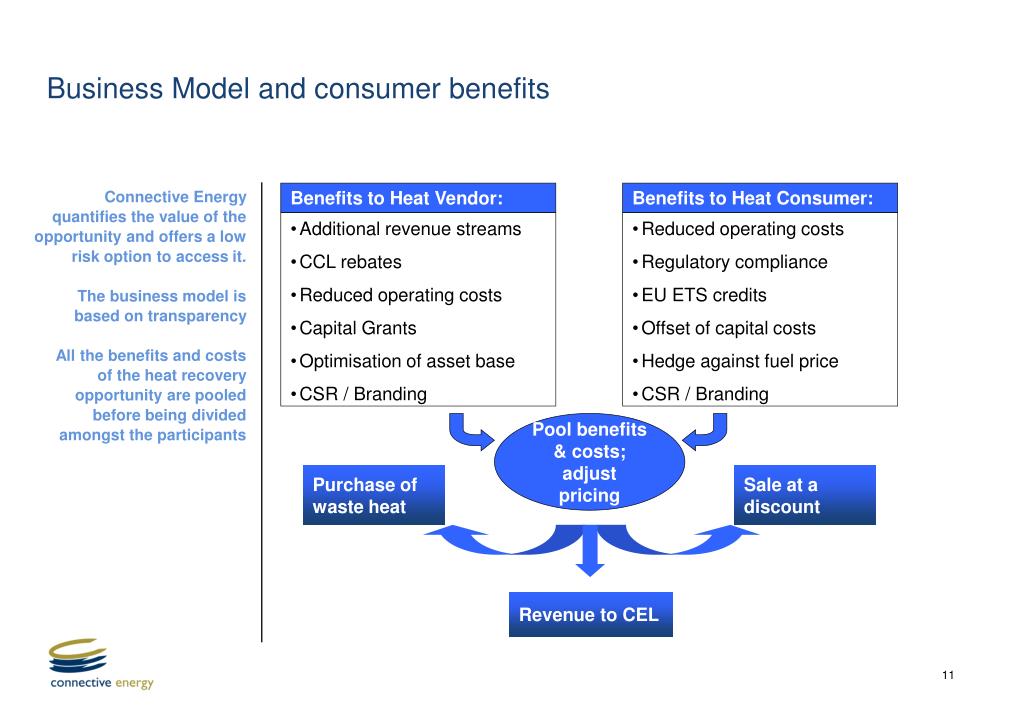 Business Model and consumer benefits

Connective Energy quantifies the value of the opportunity and offers a low risk option to access it.

The business model is based on transparency

All the benefits and costs of the heat recovery opportunity are pooled before being divided amongst the participants

Benefits to Heat Vendor:
• Additional revenue streams
• CCL rebates
• Reduced operating costs
• Capital Grants
• Optimisation of asset base
• CSR / Branding

Benefits to Heat Consumer:
• Reduced operating costs
• Regulatory compliance
• EU ETS credits
• Offset of capital costs
• Hedge against fuel price
• CSR / Branding

Pool benefits & costs; adjust pricing

Purchase of waste heat

Sale at a discount

Revenue to CEL

connective energy

11